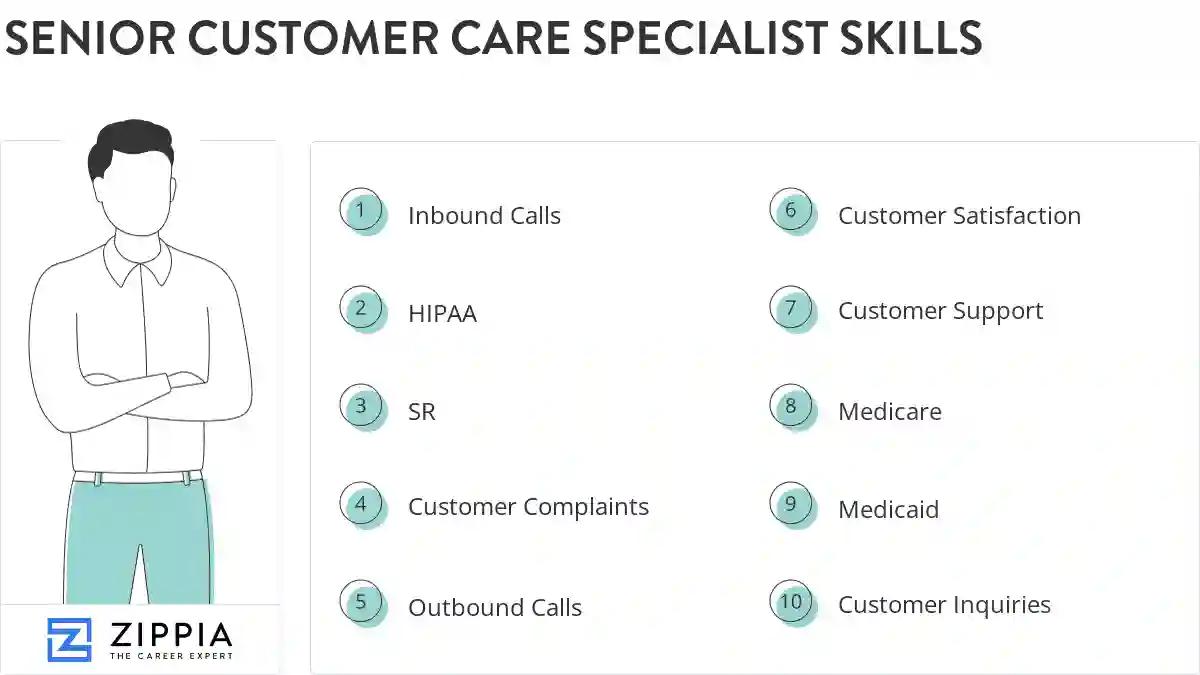 SENIOR CUSTOMER CARE SPECIALIST SKILLS

1 Inbound Calls

2 HIPAA

3 SR

4 Customer Complaints

5 Outbound Calls

6 Customer Satisfaction

7 Customer Support

8 Medicare

9 Medicaid

10 Customer Inquiries

ZIPPIA
THE CAREER EXPERT